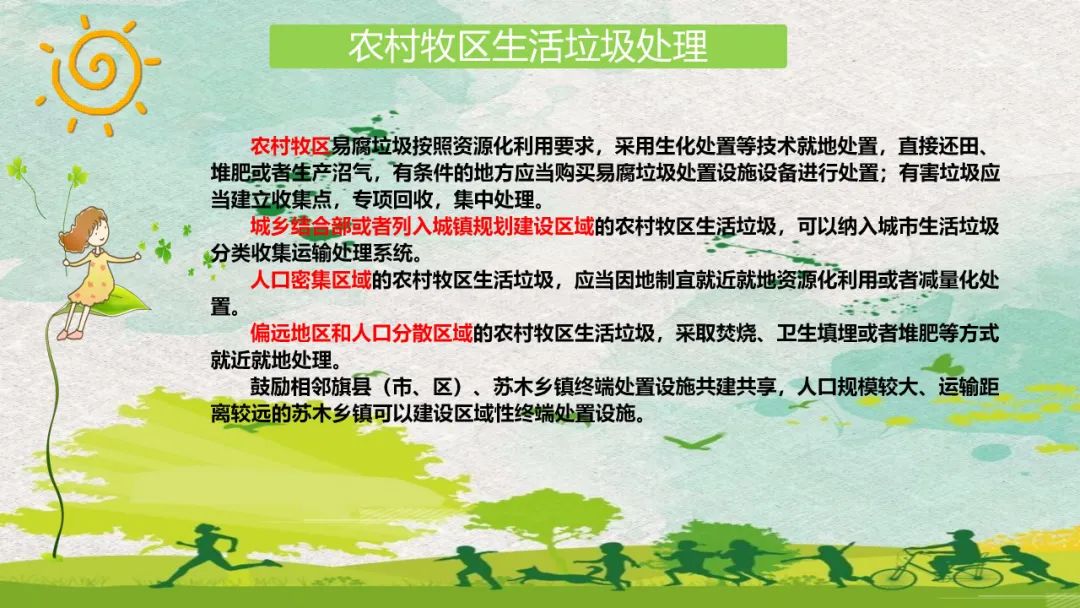 农村牧区生活垃圾处理

农村牧区易腐垃圾按照资源化利用要求，采用生化处置等技术就地处置，直接还田、堆肥或者生产沼气，有条件的地方应当购买易腐垃圾处置设施设备进行处置；有害垃圾应当建立收集点，专项回收，集中处理。

城乡结合部或者列入城镇规划建设区域的农村牧区生活垃圾，可以纳入城市生活垃圾分类收集运输处理系统。

人口密集区域的农村牧区生活垃圾，应当因地制宜就近就地资源化利用或者减量化处置。

偏远地区和人口分散区域的农村牧区生活垃圾，采取焚烧、卫生填埋或者堆肥等方式就近就地处理。

鼓励相邻旗县（市、区）、苏木乡镇终端处置设施共建共享，人口规模较大、运输距离较远的苏木乡镇可以建设区域性终端处置设施。